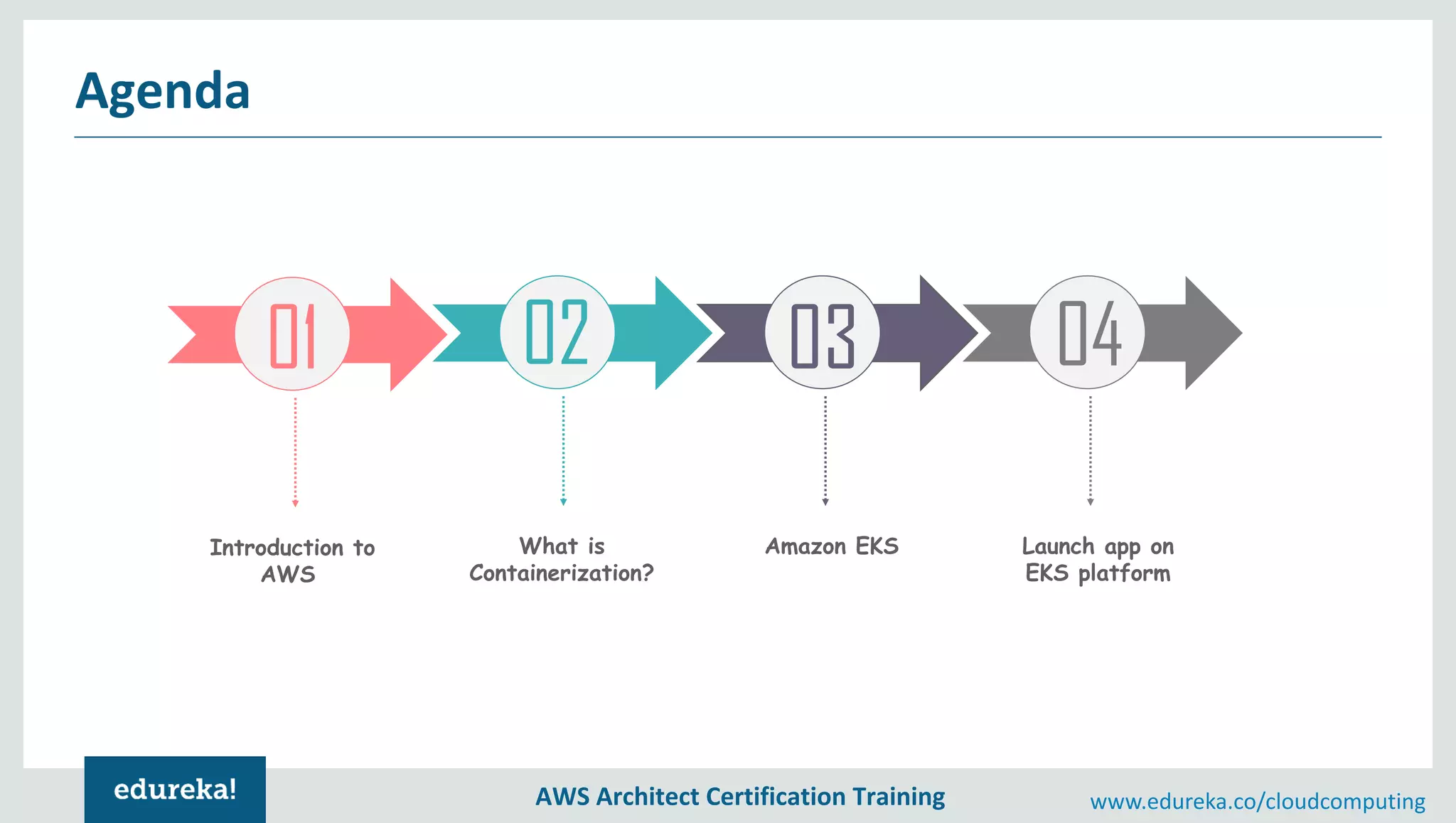 Agenda

01

02

03

04

Introduction to AWS

What is Containerization?

Amazon EKS

Launch app on EKS platform

edureka!

AWS Architect Certification Training

www.edureka.co/cloudcomputing